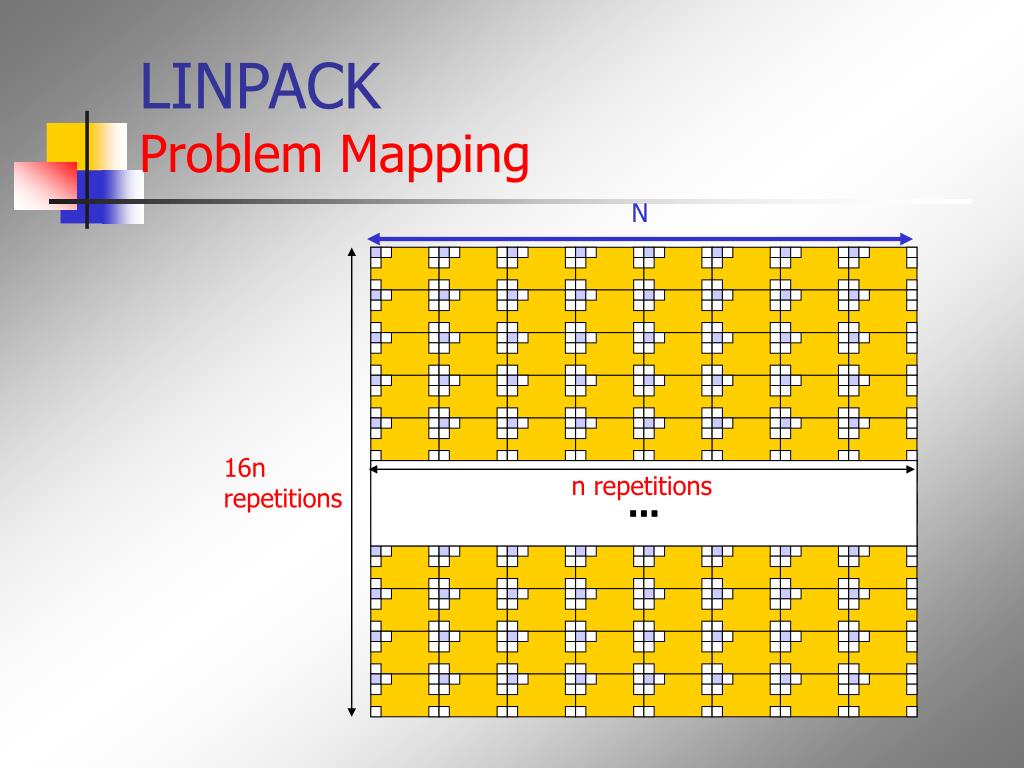 LINPACK
Problem Mapping

N

16n repetitions

n repetitions
...